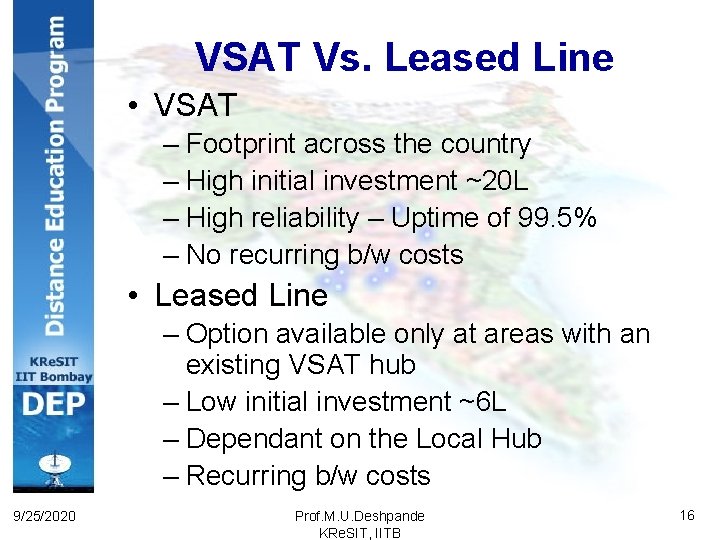 Distance Education Program

KReSIT
IIT Bombay
DEP

VSAT Vs. Leased Line

• VSAT
– Footprint across the country
– High initial investment ~20L
– High reliability – Uptime of 99.5%
– No recurring b/w costs

• Leased Line
– Option available only at areas with an existing VSAT hub
– Low initial investment ~6L
– Dependant on the Local Hub
– Recurring b/w costs

9/25/2020

Prof.M.U.Deshpande
KReSIT, IITB

16